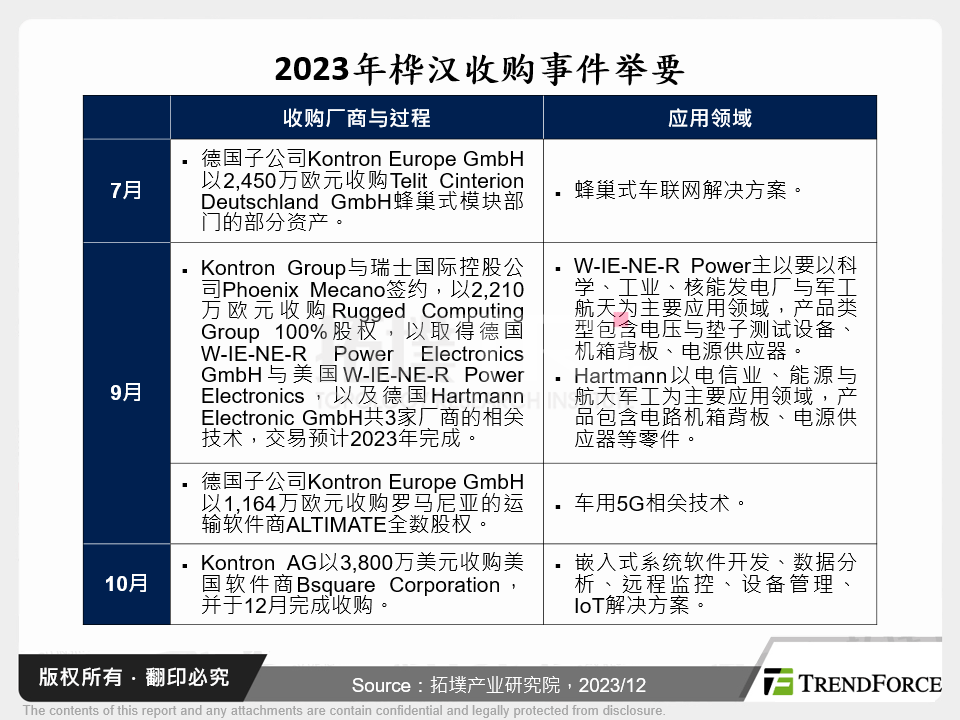 2023年桦汉收购事件举要

|  | 收购厂商与过程 | 应用领域 |
|---|---|---|
| 7月 | ▪ 德国子公司Kontron Europe GmbH以2,450万欧元收购Telit Cinterion Deutschland GmbH蜂巢式模块部门的部分资产。 | ▪ 蜂巢式车联网解决方案。 |
| 9月 | ▪ Kontron Group与瑞士国际控股公司Phoenix Mecano签约，以2,210万欧元收购Rugged Computing Group 100%股权，以取得德国W-IE-NE-R Power Electronics GmbH与美国W-IE-NE-R Power Electronics，以及德国Hartmann Electronic GmbH共3家厂商的相关技术，交易预计2023年完成。 | ▪ W-IE-NE-R Power主以要以科学、工业、核能发电厂与军工航天为主要应用领域，产品类型包含电压与垫子测试设备、机箱背板、电源供应器。 ▪ Hartmann以电信业、能源与航天军工为主要应用领域，产品包含电路机箱背板、电源供应器等零件。 |
|  | ▪ 德国子公司Kontron Europe GmbH以1,164万欧元收购罗马尼亚的运输软件商ALTIMATE全数股权。 | ▪ 车用5G相关技术。 |
| 10月 | ▪ Kontron AG以3,800万美元收购美国软件商Bsquare Corporation，并于12月完成收购。 | ▪ 嵌入式系统软件开发、数据分析、远程监控、设备管理、IoT解决方案。 |

版权所有 · 翻印必究

Source：拓墣产业研究院，2023/12

TRENDFORCE

The contents of this report and any attachments are contain confidential and legally protected from disclosure.